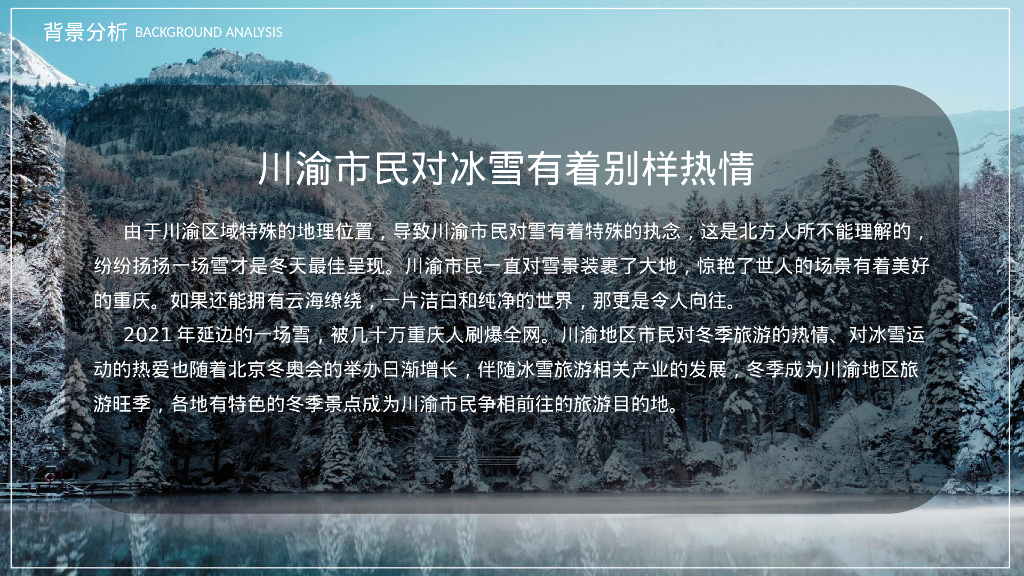 背景分析 BACKGROUND ANALYSIS

川渝市民对冰雪有着别样热情

由于川渝区域特殊的地理位置，导致川渝市民对雪有着特殊的执念，这是北方人所不能理解的，纷纷扬扬一场雪才是冬天最佳呈现。川渝市民一直对雪景装裹了大地，惊艳了世人的场景有着美好的重庆。如果还能拥有云海缭绕，一片洁白和纯净的世界，那更是令人向往。

2021 年延边的一场雪，被几十万重庆人刷爆全网。川渝地区市民对冬季旅游的热情、对冰雪运动的热爱也随着北京冬奥会的举办日渐增长，伴随冰雪旅游相关产业的发展，冬季成为川渝地区旅游旺季，各地有特色的冬季景点成为川渝市民争相前往的旅游目的地。